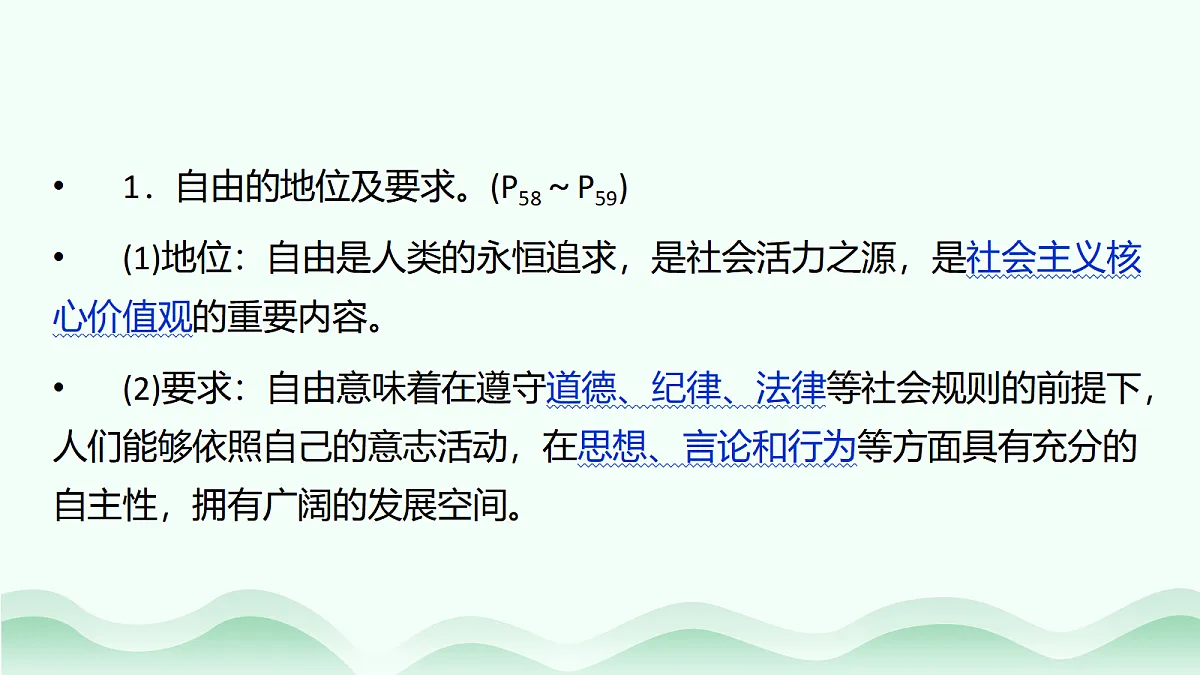 • 1．自由的地位及要求。($P_{58}$～$P_{59}$)

• (1)地位：自由是人类的永恒追求，是社会活力之源，是社会主义核心价值观的重要内容。

• (2)要求：自由意味着在遵守道德、纪律、法律等社会规则的前提下，人们能够依照自己的意志活动，在思想、言论和行为等方面具有充分的自主性，拥有广阔的发展空间。